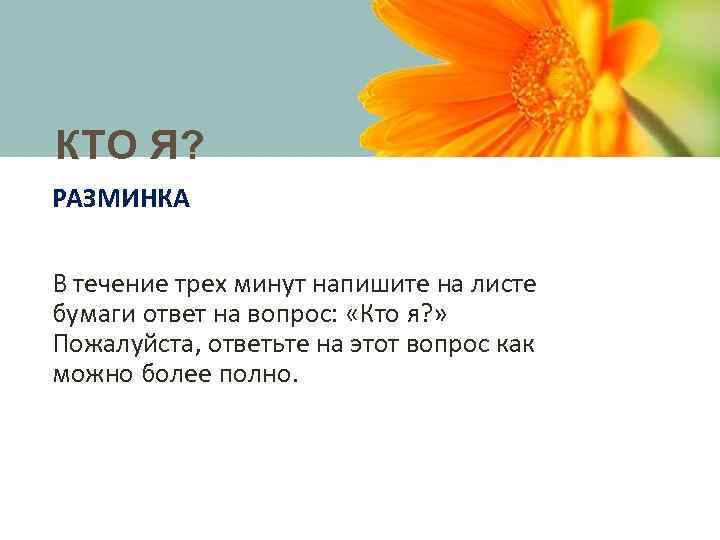 КТО Я?

РАЗМИНКА

В течение трех минут напишите на листе бумаги ответ на вопрос: «Кто я?» Пожалуйста, ответьте на этот вопрос как можно более полно.